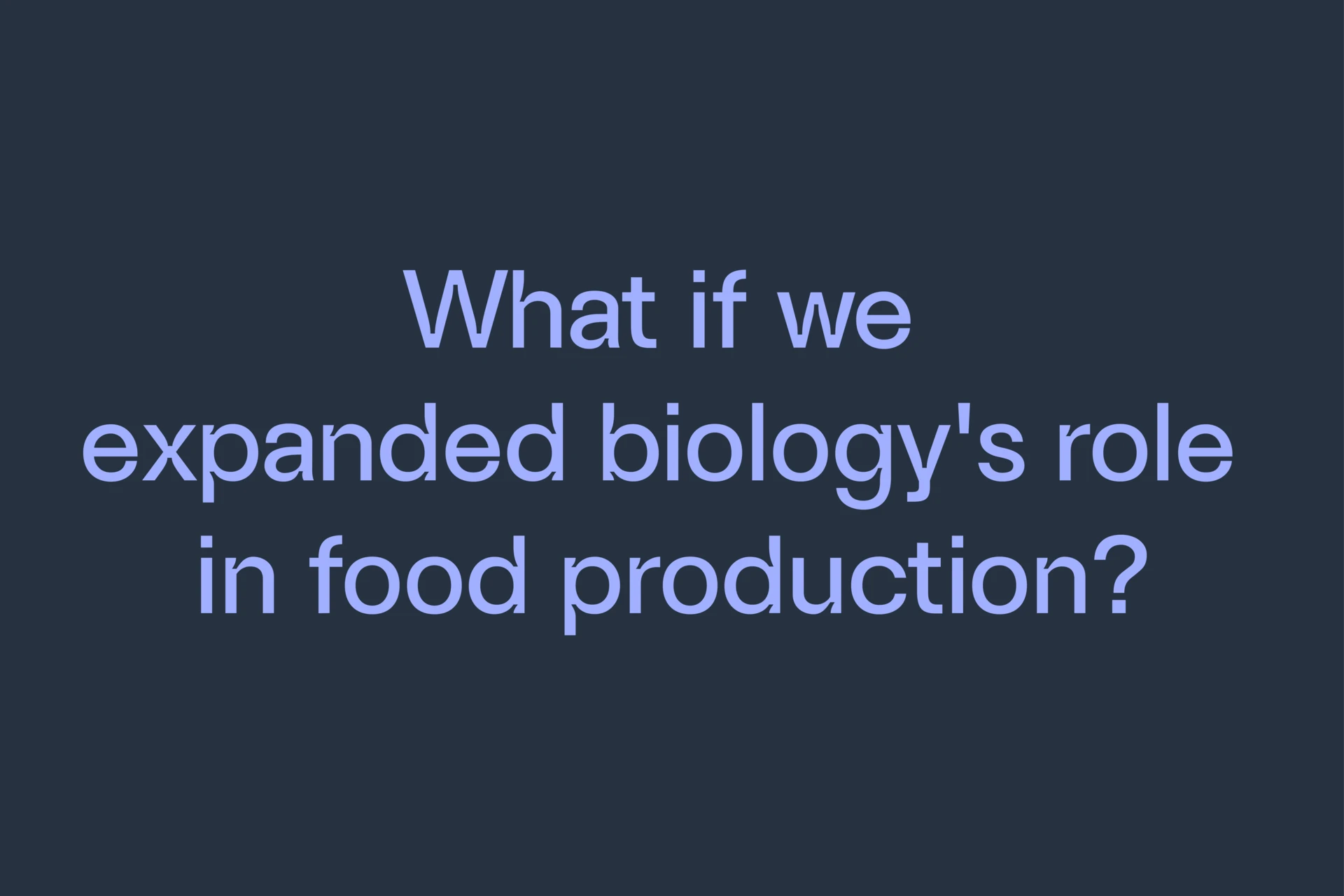 What if we expanded biology's role in food production?